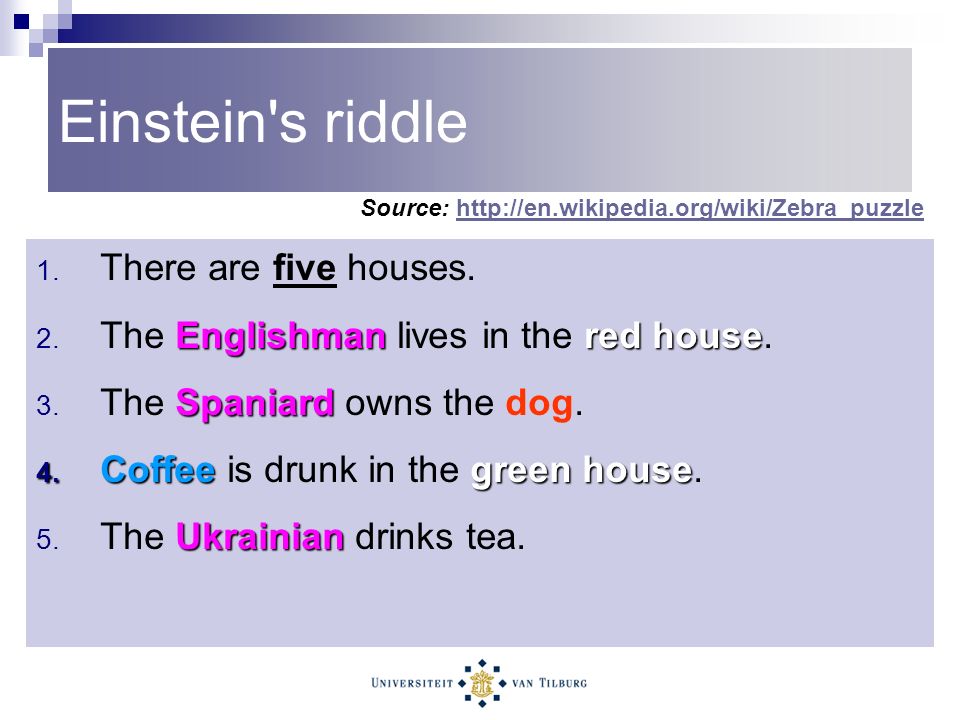 Einstein's riddle

Source: http://en.wikipedia.org/wiki/Zebra_puzzle

1. There are five houses.
2. The Englishman lives in the red house.
3. The Spaniard owns the dog.
4. Coffee is drunk in the green house.
5. The Ukrainian drinks tea.

UNIVERSITEIT VAN TILBURG